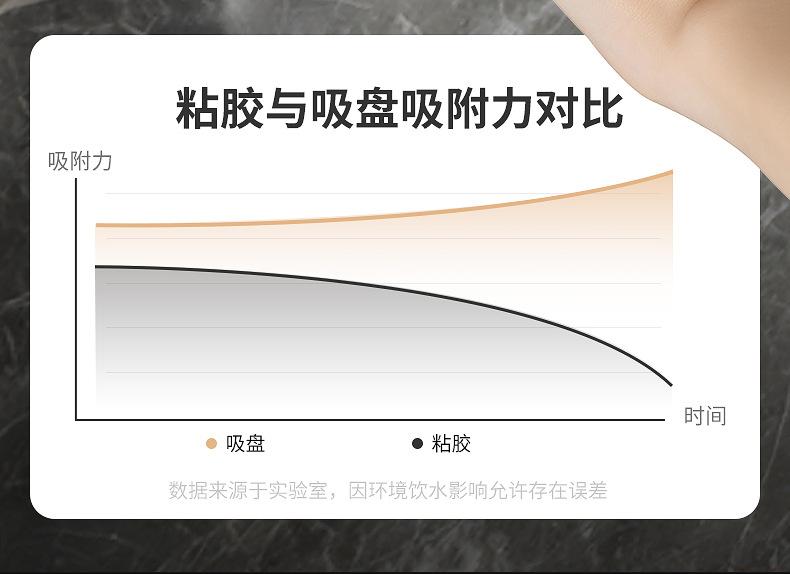 粘胶与吸盘吸附力对比

吸附力

时间

吸盘
粘胶

数据来源于实验室，因环境饮水影响允许存在误差